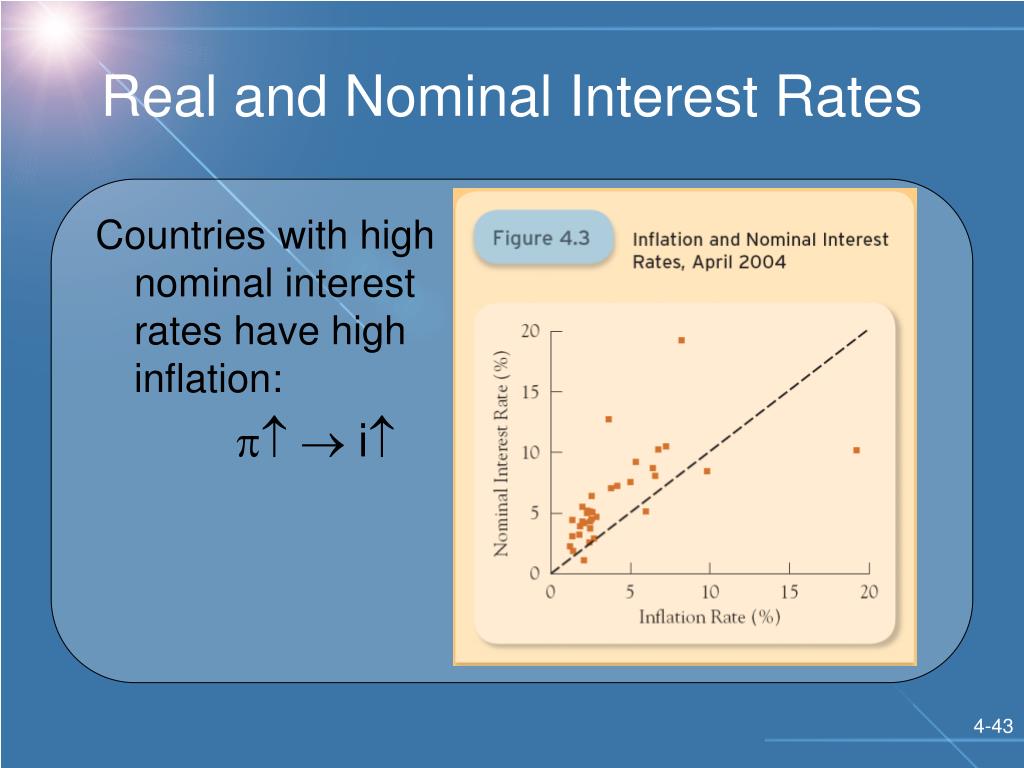 Real and Nominal Interest Rates

Countries with high nominal interest rates have high inflation:

$\pi\uparrow \rightarrow i\uparrow$

Figure 4.3

Inflation and Nominal Interest Rates, April 2004

Nominal Interest Rate (%)

20

15

10

5

0

0

5

10

15

20

Inflation Rate (%)

4-43